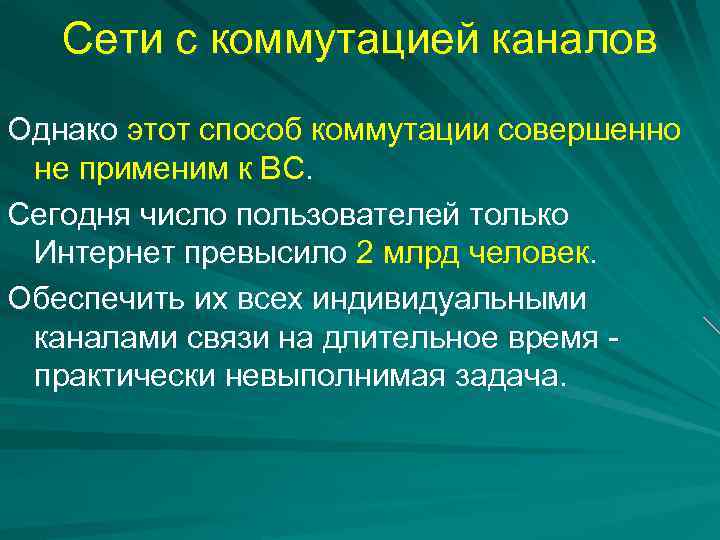 Сети с коммутацией каналов

Однако этот способ коммутации совершенно не применим к ВС.

Сегодня число пользователей только Интернет превысило 2 млрд человек.

Обеспечить их всех индивидуальными каналами связи на длительное время - практически невыполнимая задача.